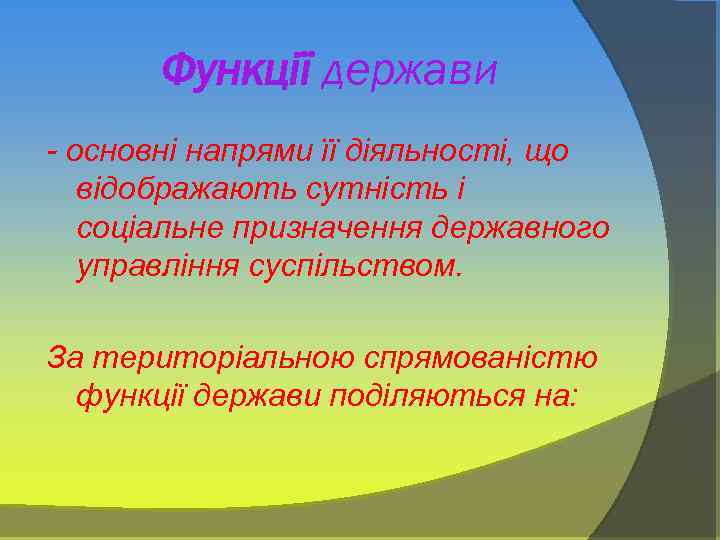 Функції держави

- основні напрями її діяльності, що відображають сутність і соціальне призначення державного управління суспільством.

За територіальною спрямованістю функції держави поділяються на: